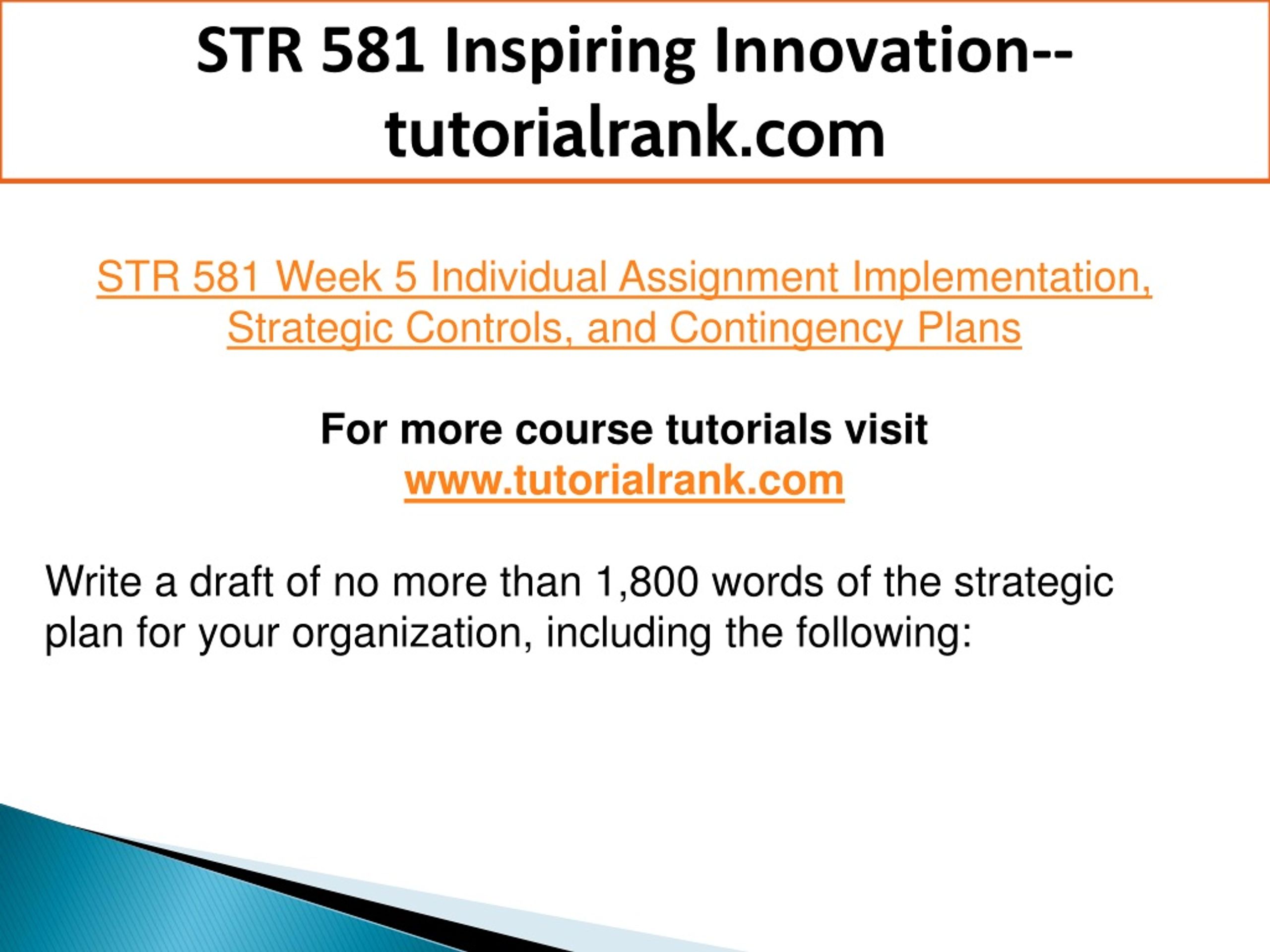 STR 581 Inspiring Innovation--tutorialrank.com

STR 581 Week 5 Individual Assignment Implementation, Strategic Controls, and Contingency Plans

For more course tutorials visit
www.tutorialrank.com

Write a draft of no more than 1,800 words of the strategic plan for your organization, including the following: